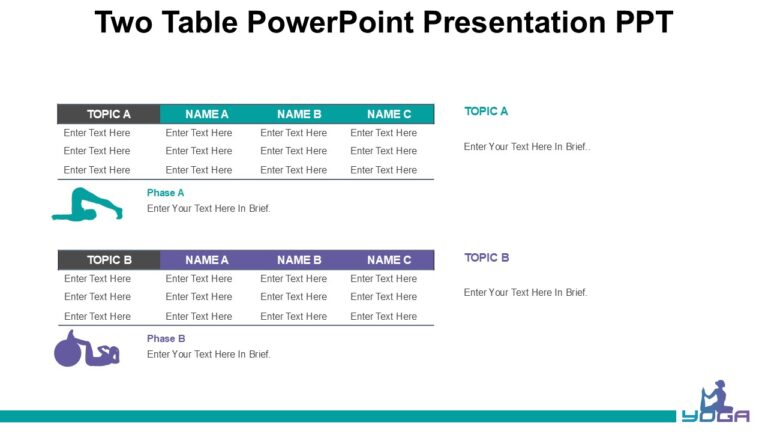 Two Table PowerPoint Presentation PPT

| TOPIC A | NAME A | NAME B | NAME C |
|---|---|---|---|
| Enter Text Here | Enter Text Here | Enter Text Here | Enter Text Here |
| Enter Text Here | Enter Text Here | Enter Text Here | Enter Text Here |
| Enter Text Here | Enter Text Here | Enter Text Here | Enter Text Here |

Phase A
Enter Your Text Here In Brief.

TOPIC A
Enter Your Text Here In Brief..

| TOPIC B | NAME A | NAME B | NAME C |
|---|---|---|---|
| Enter Text Here | Enter Text Here | Enter Text Here | Enter Text Here |
| Enter Text Here | Enter Text Here | Enter Text Here | Enter Text Here |
| Enter Text Here | Enter Text Here | Enter Text Here | Enter Text Here |

Phase B
Enter Your Text Here In Brief.

TOPIC B
Enter Your Text Here In Brief.

YOGA